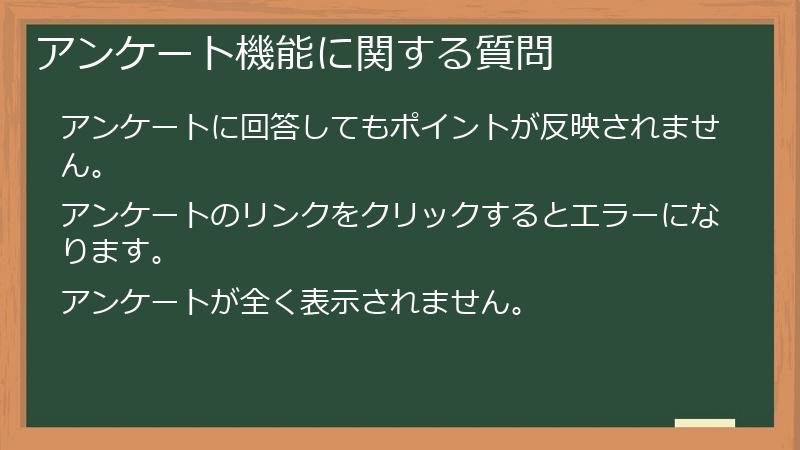 アンケート機能に関する質問

アンケートに回答してもポイントが反映されません。

アンケートのリンクをクリックするとエラーになります。

アンケートが全く表示されません。